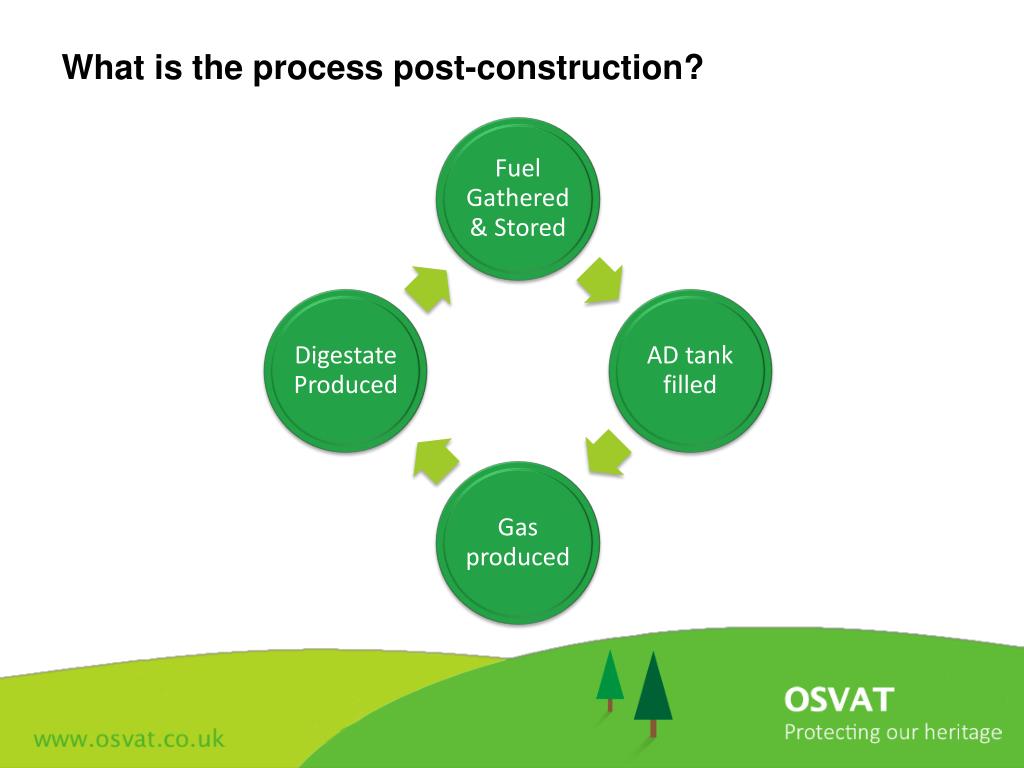 What is the process post-construction?

Fuel Gathered & Stored

AD tank filled

Gas produced

Digestate Produced

www.osvat.co.uk

OSVAT
Protecting our heritage